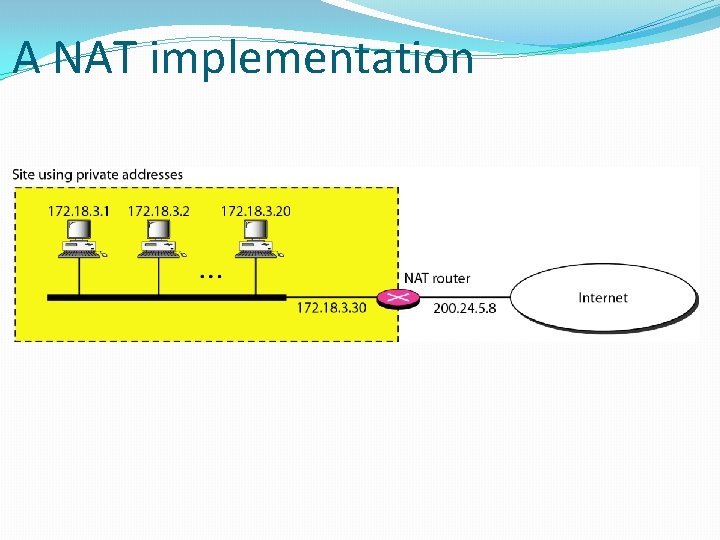 A NAT implementation

Site using private addresses

172.18.3.1

172.18.3.2

172.18.3.20

...

172.18.3.30

NAT router

200.24.5.8

Internet